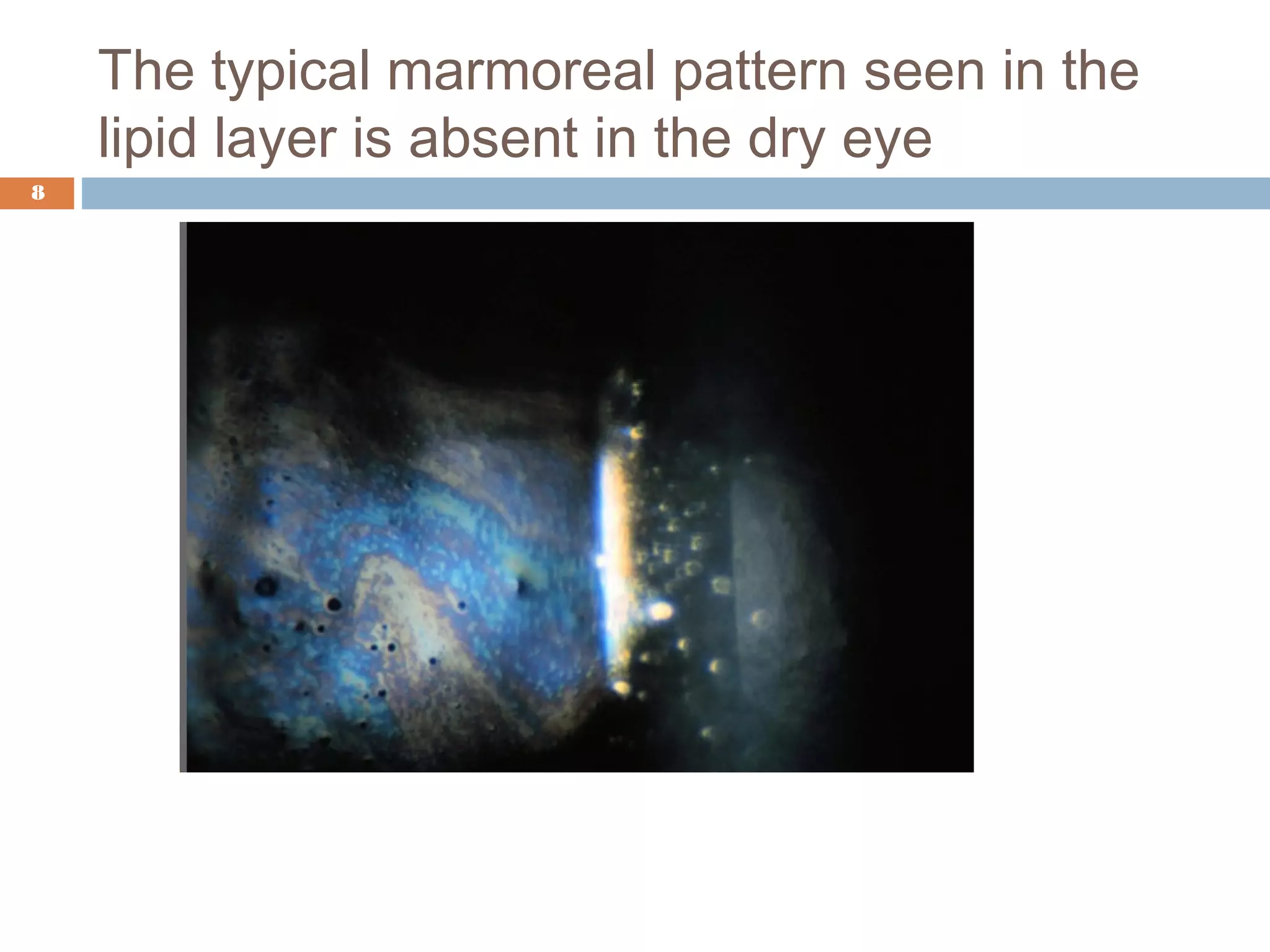 The typical marmoreal pattern seen in the lipid layer is absent in the dry eye

8